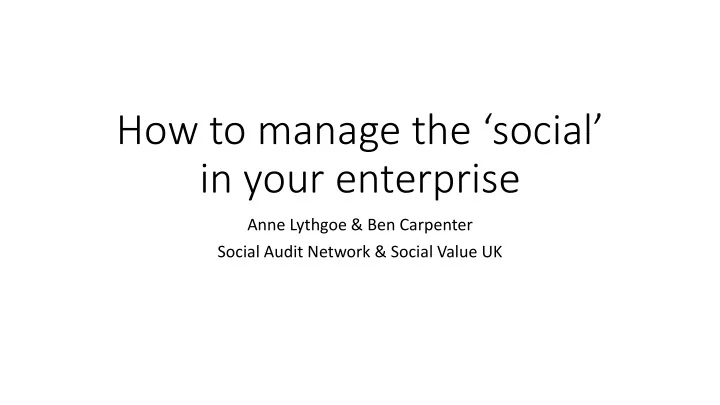 How to manage the ‘social’ in your enterprise

Anne Lythgoe & Ben Carpenter
Social Audit Network & Social Value UK